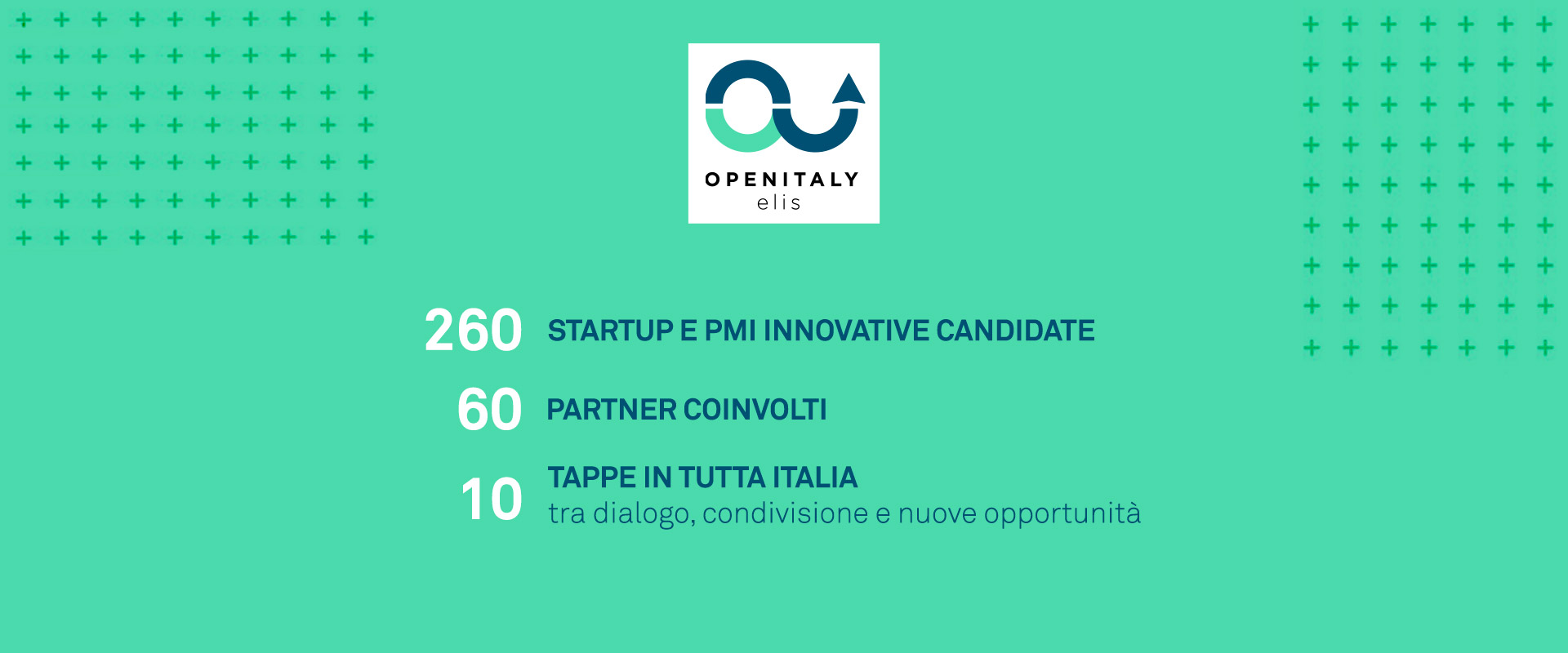 OPENITALY
elis

260 STARTUP E PMI INNOVATIVE CANDIDATE

60 PARTNER COINVOLTI

10 TAPPE IN TUTTA ITALIA
tra dialogo, condivisione e nuove opportunità